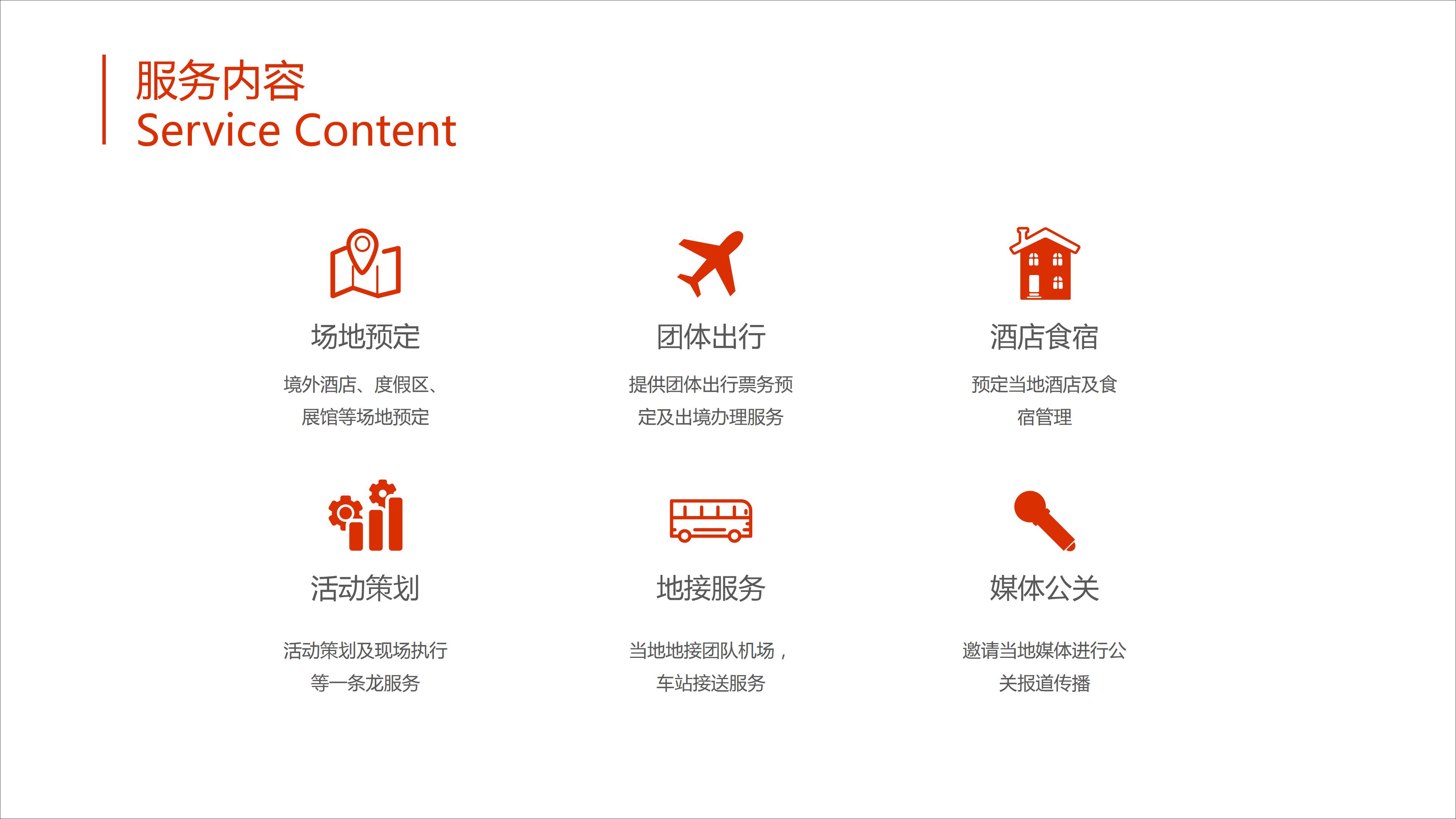 服务内容
Service Content

场地预定

境外酒店、度假区、展馆等场地预定

团体出行

提供团体出行票务预定及出境办理服务

酒店食宿

预定当地酒店及食宿管理

活动策划

活动策划及现场执行等一条龙服务

地接服务

当地地接团队机场，车站接送服务

媒体公关

邀请当地媒体进行公关报道传播